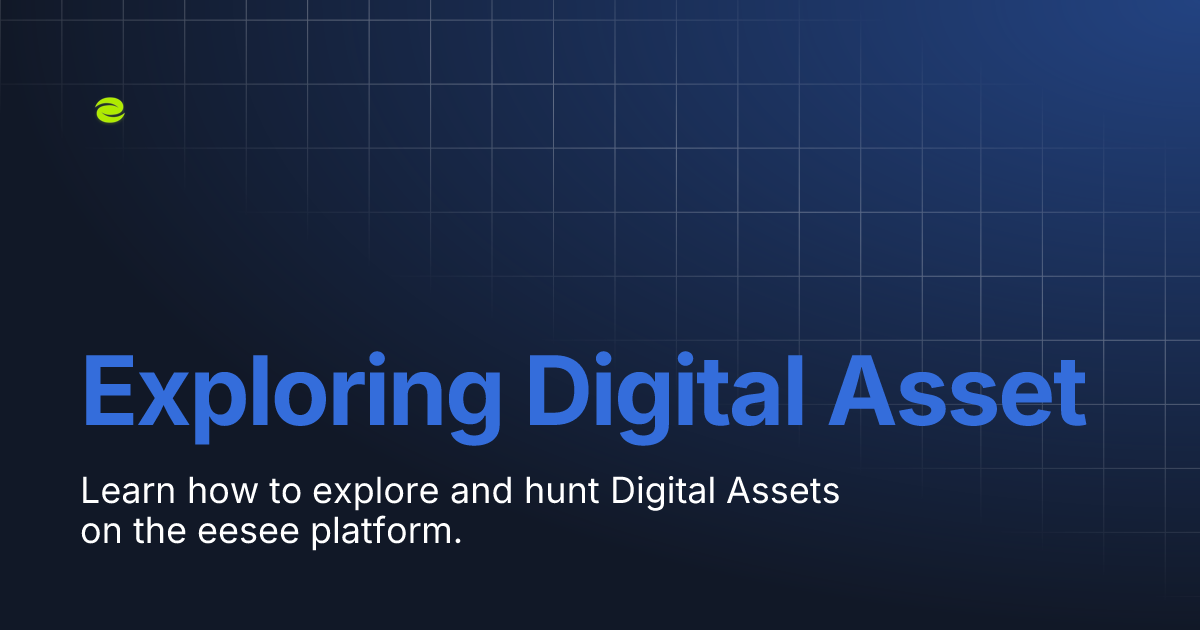 Exploring Digital Asset

Learn how to explore and hunt Digital Assets on the eesee platform.